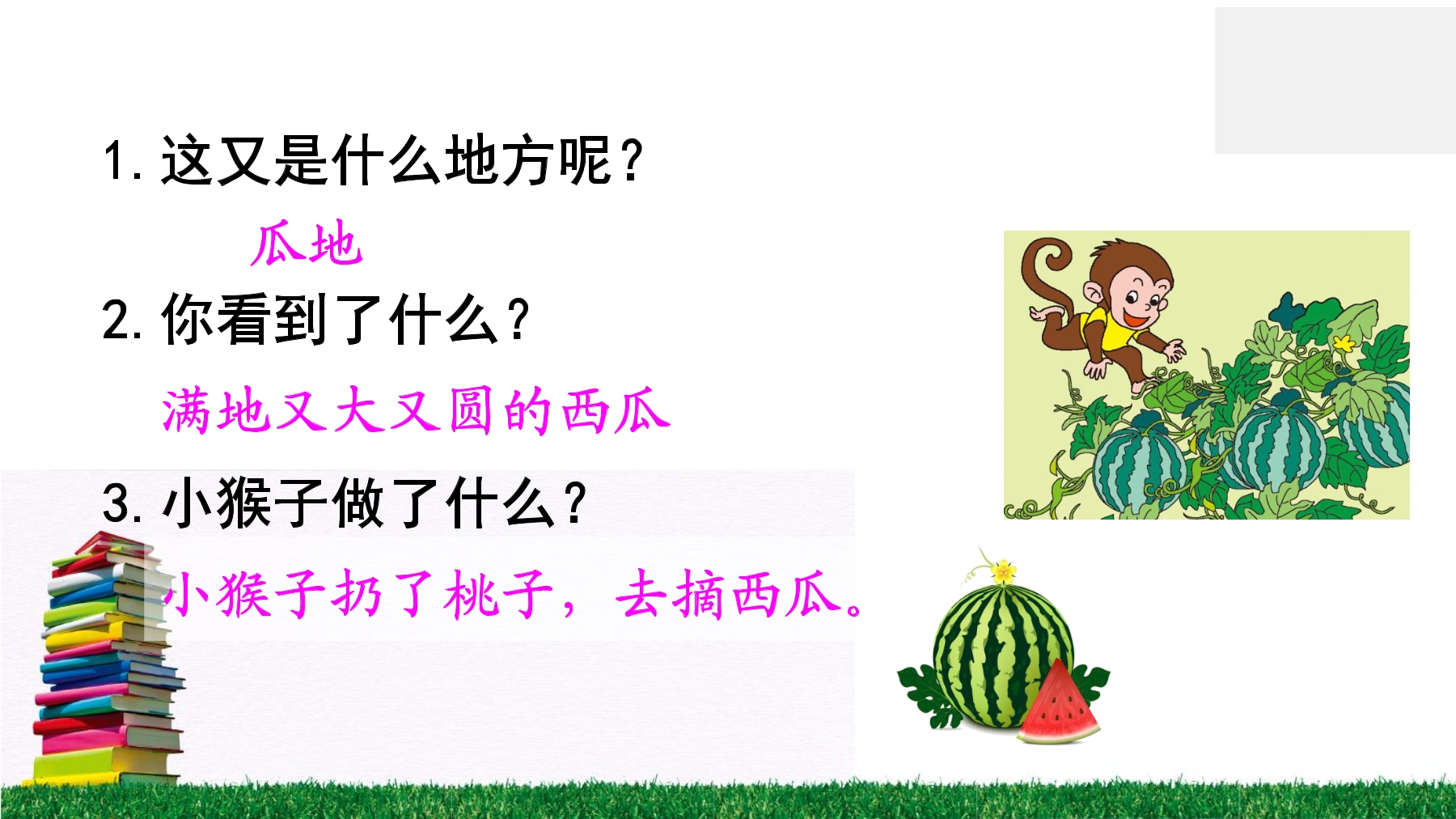 1. 这又是什么地方呢？

瓜地

2. 你看到了什么？

满地又大又圆的西瓜

3. 小猴子做了什么？

小猴子扔了桃子，去摘西瓜。